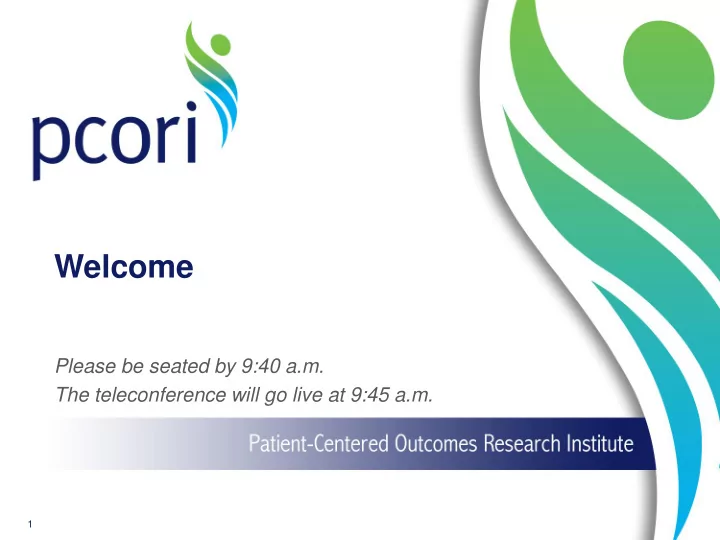 pcori

Welcome

Please be seated by 9:40 a.m.
The teleconference will go live at 9:45 a.m.

Patient-Centered Outcomes Research Institute

1